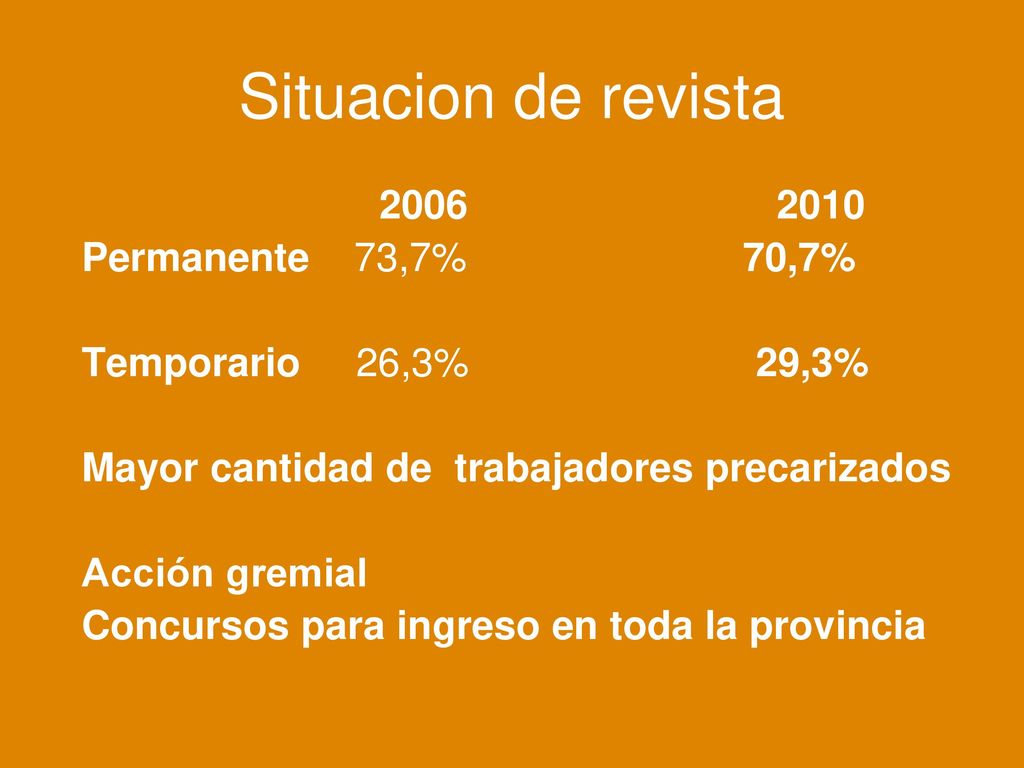 Situacion de revista

| | 2006 | 2010 |
|---|---|---|
| Permanente | 73,7% | 70,7% |
| Temporario | 26,3% | 29,3% |

Mayor cantidad de trabajadores precarizados

Acción gremial
Concursos para ingreso en toda la provincia